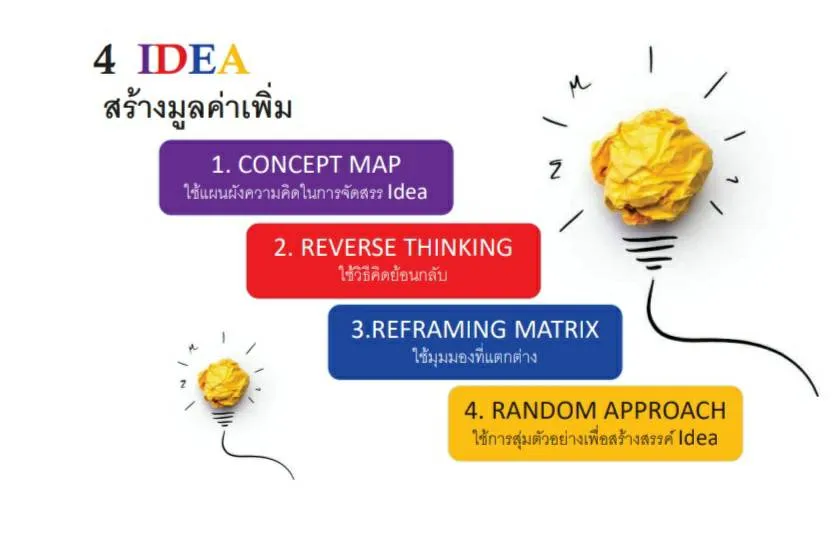 4 IDEA
สร้างมูลค่าเพิ่ม

1. CONCEPT MAP
ใช้แผนผังความคิดในการจัดสรร Idea

2. REVERSE THINKING
ใช้วิธีคิดย้อนกลับ

3.REFRAMING MATRIX
ใช้มุมมองที่แตกต่าง

4. RANDOM APPROACH
ใช้การสุ่มตัวอย่างเพื่อสร้างสรรค์ Idea